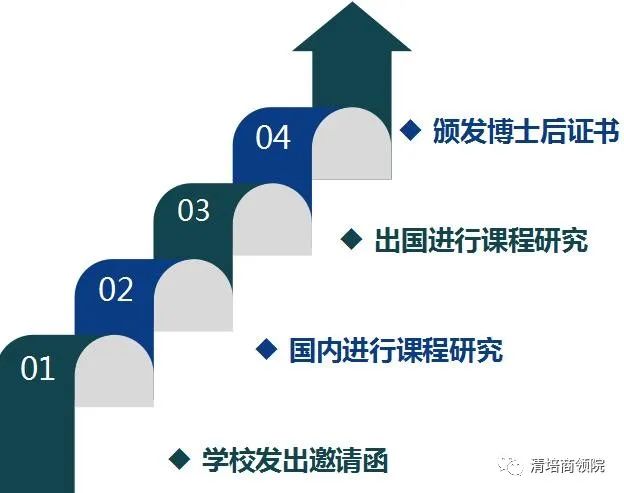 04
◆ 颁发博士后证书

03
◆ 出国进行课程研究

02
◆ 国内进行课程研究

01
◆ 学校发出邀请函

清培商领院